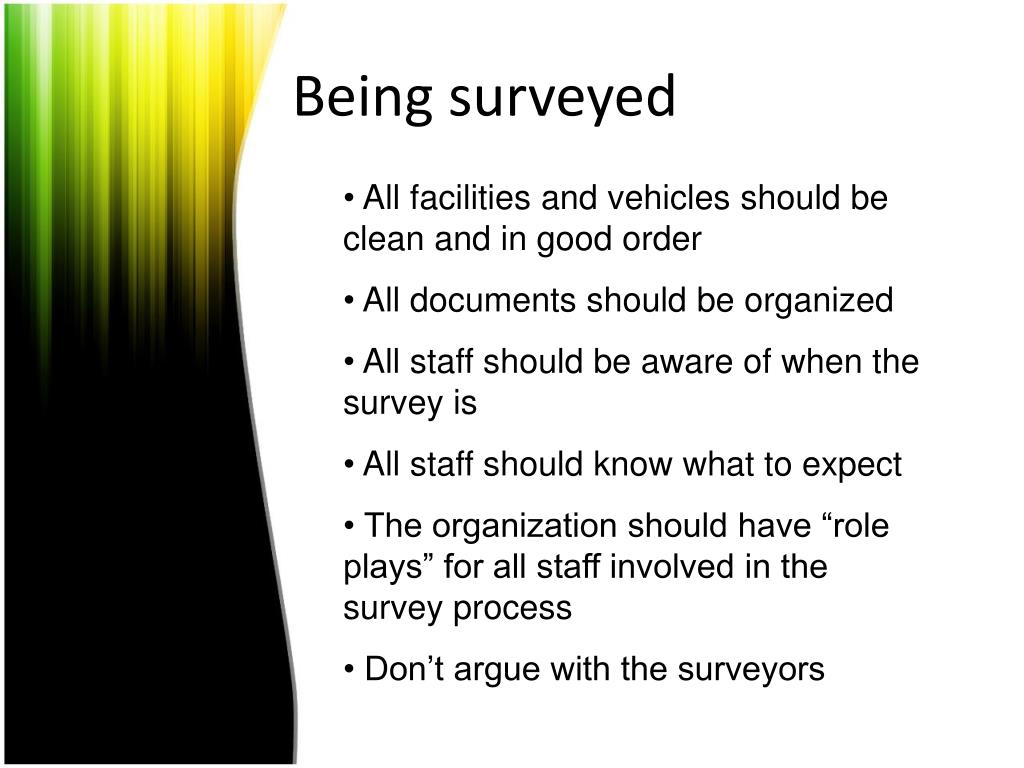 Being surveyed

• All facilities and vehicles should be clean and in good order

• All documents should be organized

• All staff should be aware of when the survey is

• All staff should know what to expect

• The organization should have “role plays” for all staff involved in the survey process

• Don’t argue with the surveyors